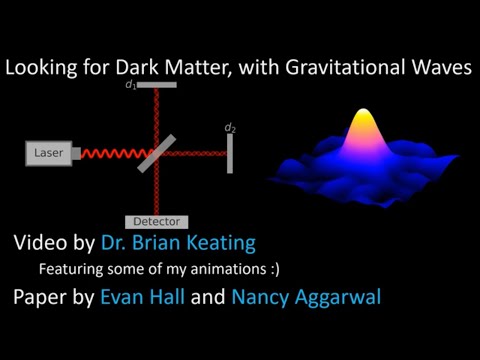 Looking for Dark Matter, with Gravitational Waves

$d_1$

$d_2$

Laser

Detector

Video by Dr. Brian Keating

Featuring some of my animations :)

Paper by Evan Hall and Nancy Aggarwal